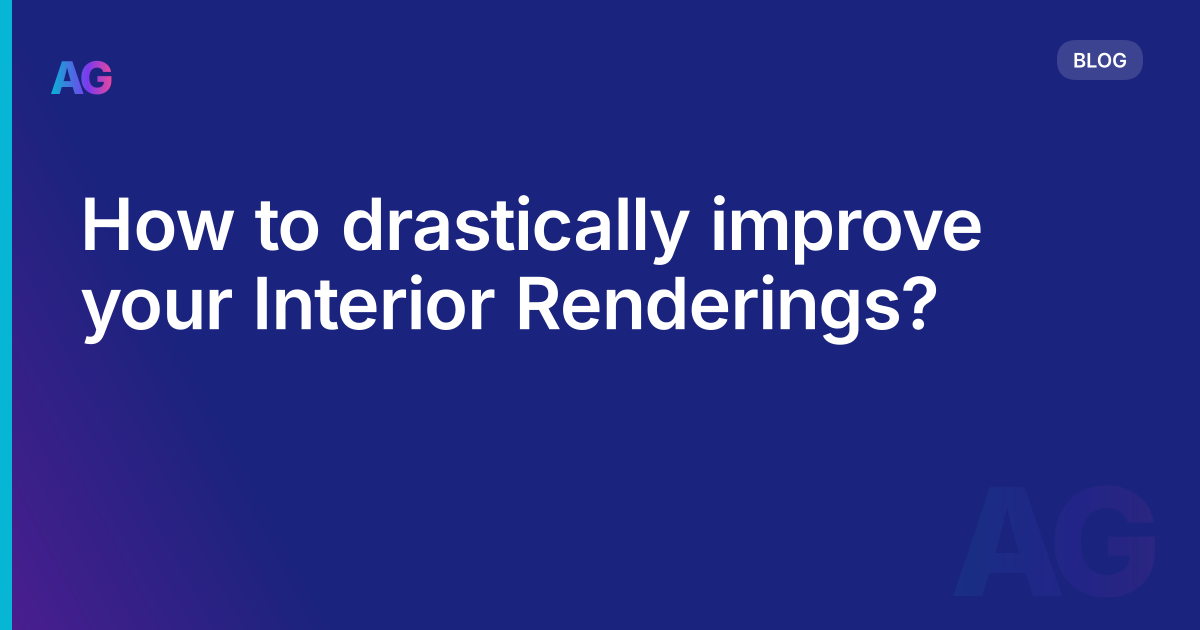 AG

BLOG

How to drastically improve your Interior Renderings?

AG